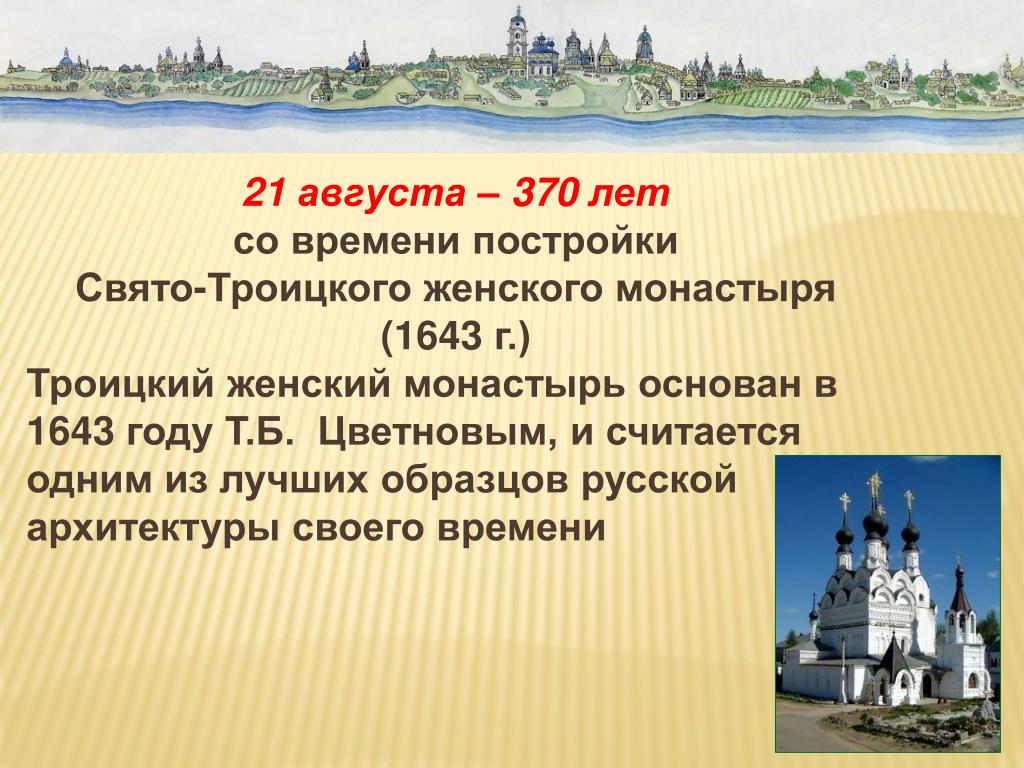 21 августа – 370 лет
со времени постройки
Свято-Троицкого женского монастыря
(1643 г.)

Троицкий женский монастырь основан в 1643 году Т.Б. Цветновым, и считается одним из лучших образцов русской архитектуры своего времени